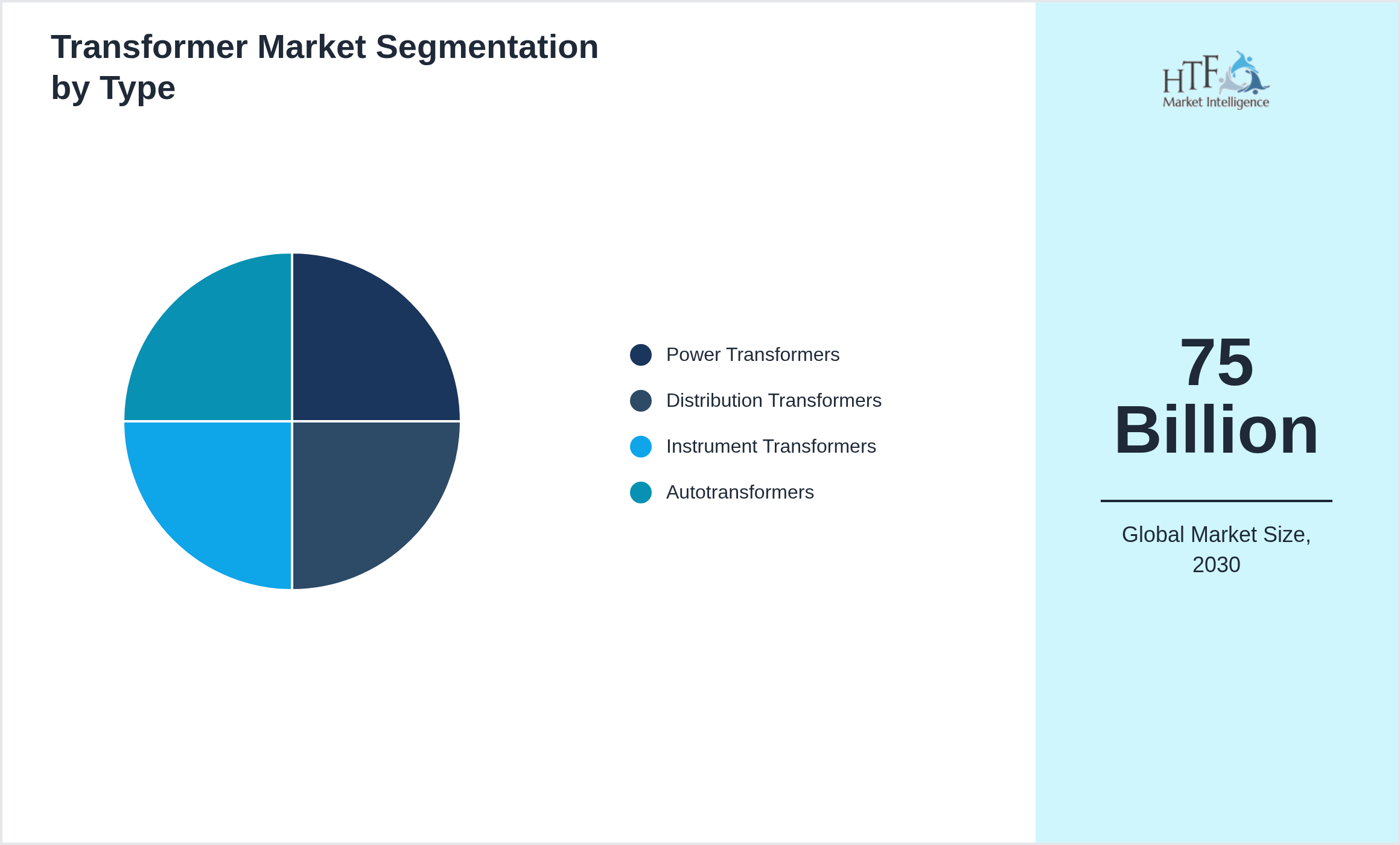 Transformer Market Segmentation by Type

Power Transformers
Distribution Transformers
Instrument Transformers
Autotransformers

HTF
Market Intelligence

75
Billion

Global Market Size, 2030